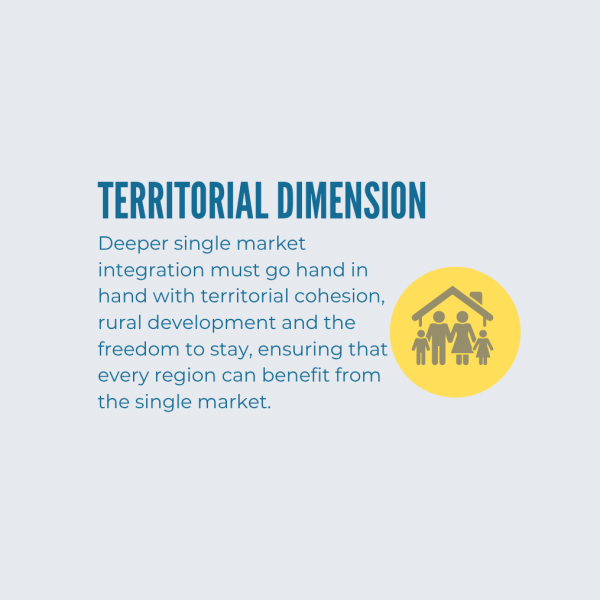 TERRITORIAL DIMENSION

Deeper single market integration must go hand in hand with territorial cohesion, rural development and the freedom to stay, ensuring that every region can benefit from the single market.